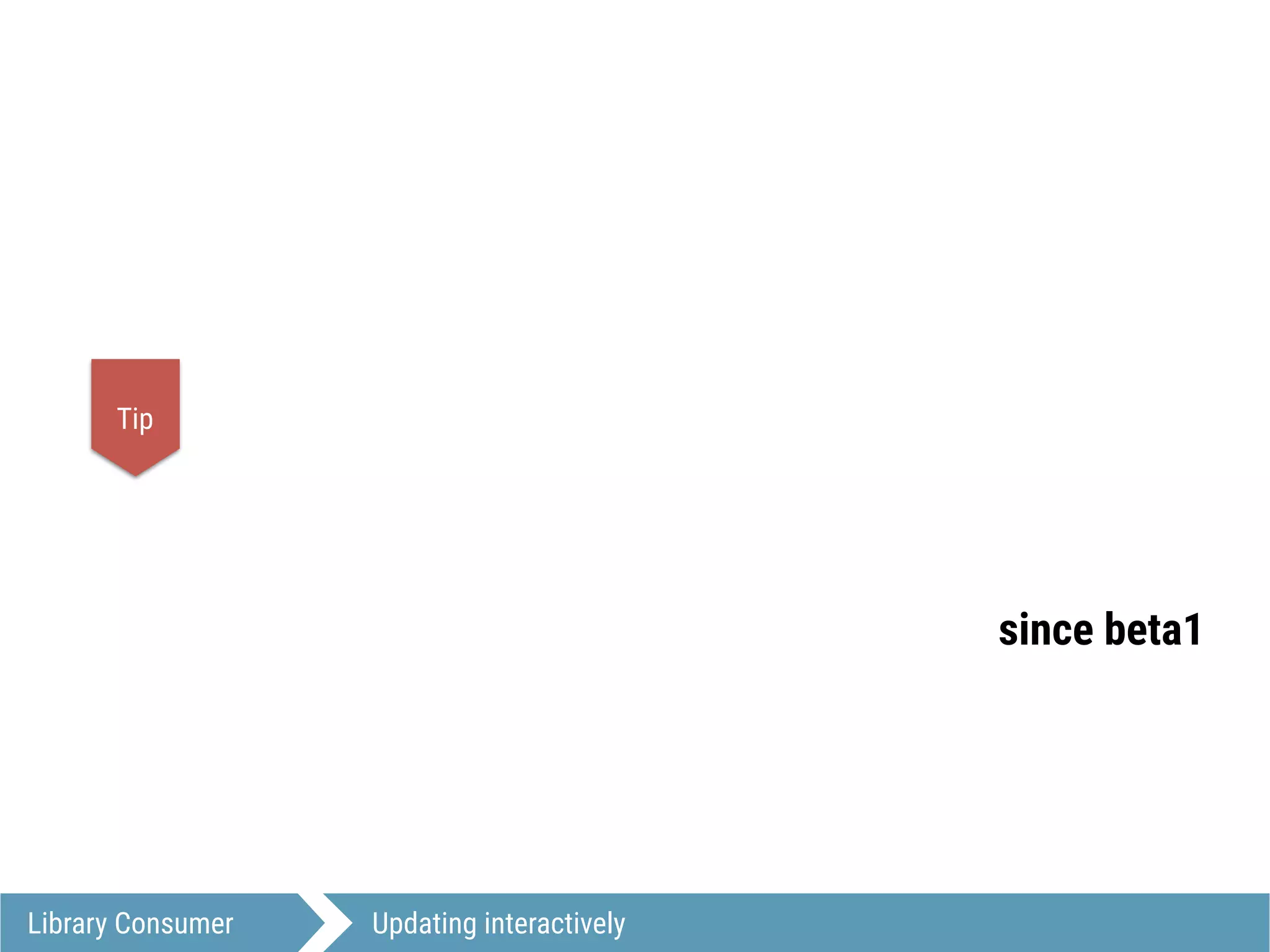 Tip

since beta1

Library Consumer

Updating interactively